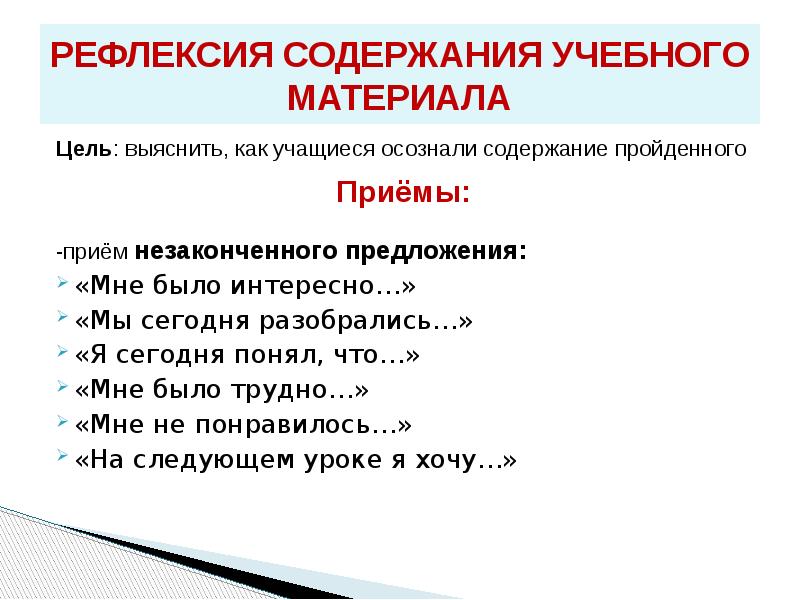 РЕФЛЕКСИЯ СОДЕРЖАНИЯ УЧЕБНОГО МАТЕРИАЛА

Цель: выяснить, как учащиеся осознали содержание пройденного

Приёмы:

-приём незаконченного предложения:

«Мне было интересно…»

«Мы сегодня разобрались…»

«Я сегодня понял, что…»

«Мне было трудно…»

«Мне не понравилось…»

«На следующем уроке я хочу…»